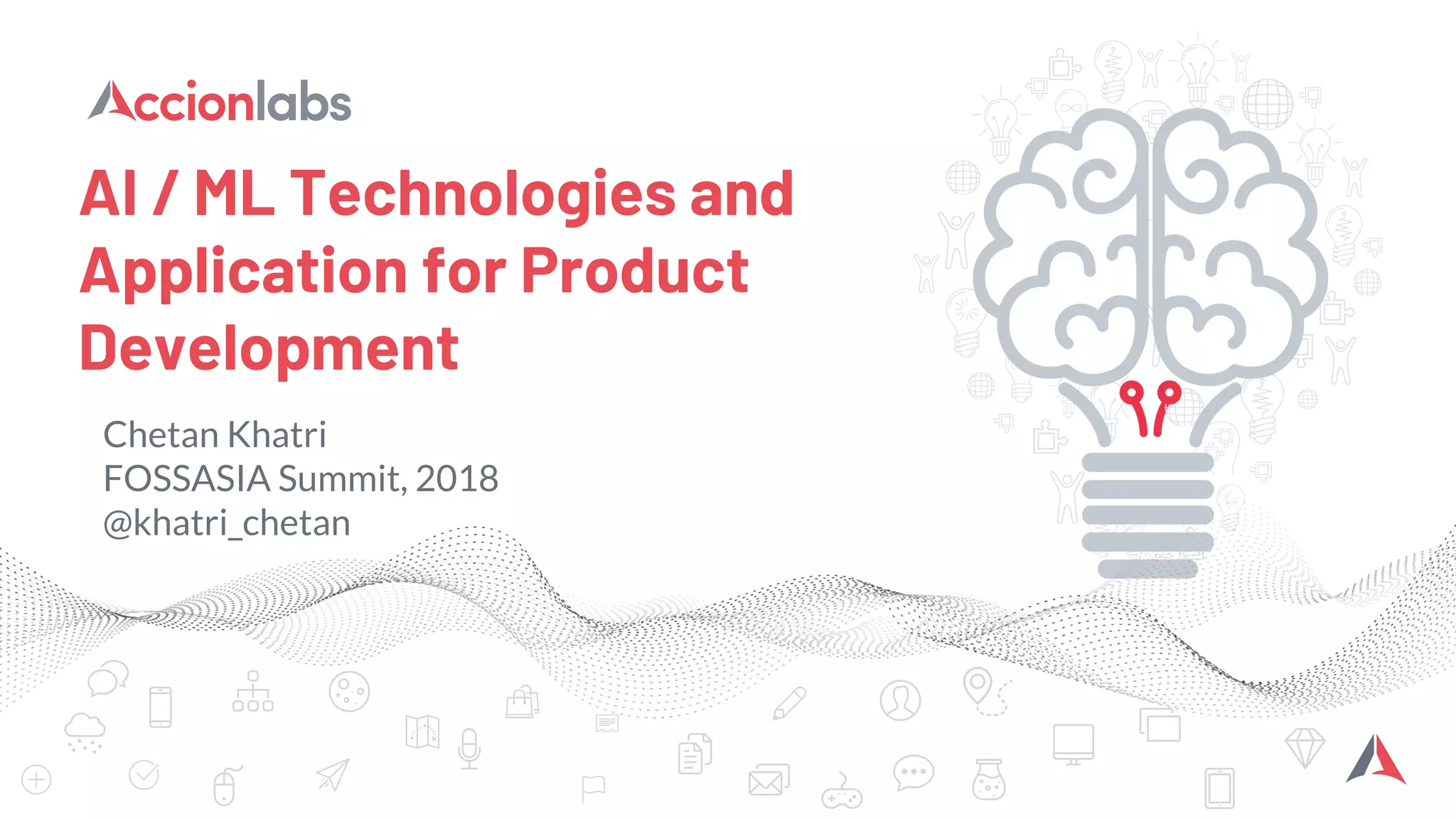 Accionlabs

AI / ML Technologies and Application for Product Development

Chetan Khatri
FOSSASIA Summit, 2018
@khatri_chetan